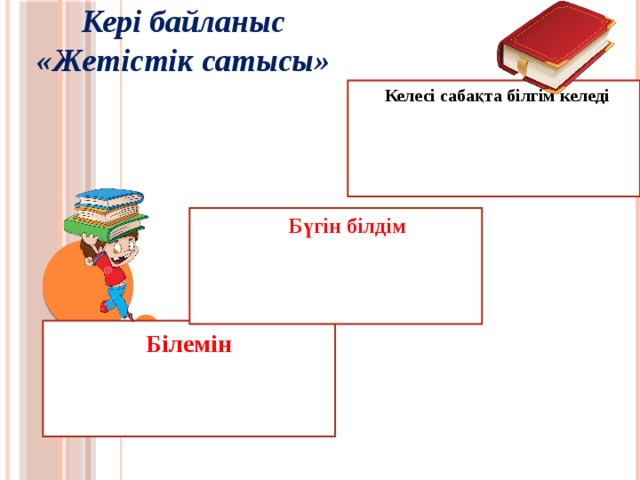 Кері байланыс
«Жетістік сатысы»

Келесі сабақта білгім келеді

Бүгін білдім

Білемін